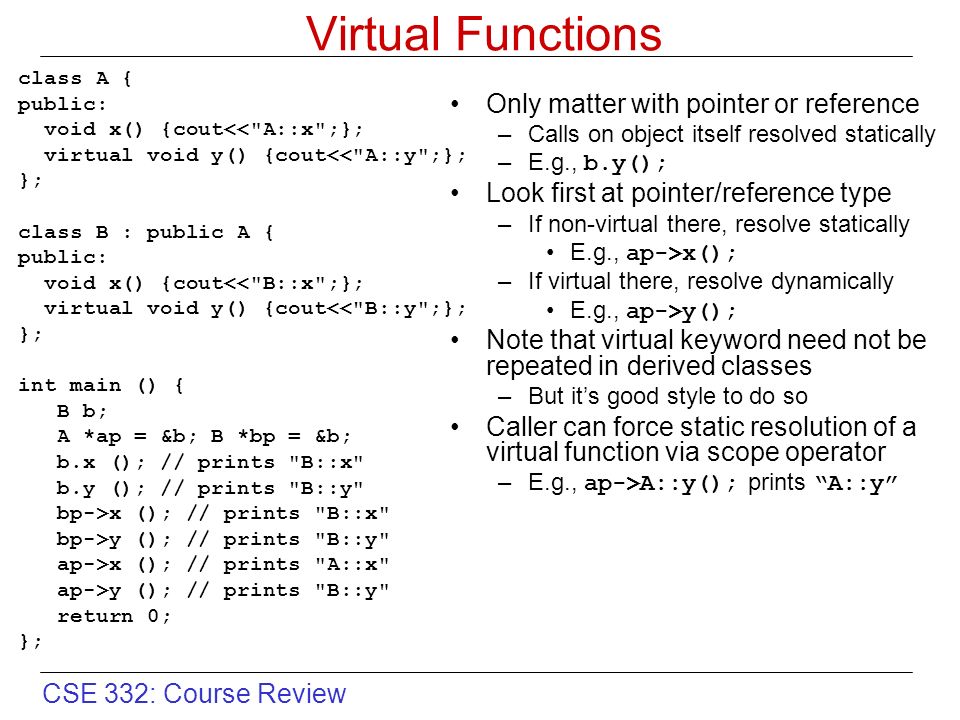 Virtual Functions

class A {
public:
  void x() {cout<<"A::x";};
  virtual void y() {cout<<"A::y";};
};

class B : public A {
public:
  void x() {cout<<"B::x";};
  virtual void y() {cout<<"B::y";};
};

int main () {
   B b;
   A *ap = &b; B *bp = &b;
   b.x (); // prints "B::x"
   b.y (); // prints "B::y"
   bp->x (); // prints "B::x"
   bp->y (); // prints "B::y"
   ap->x (); // prints "A::x"
   ap->y (); // prints "B::y"
   return 0;
};

• Only matter with pointer or reference
 – Calls on object itself resolved statically
 – E.g., b.y();
• Look first at pointer/reference type
 – If non-virtual there, resolve statically
  • E.g., ap->x();
 – If virtual there, resolve dynamically
  • E.g., ap->y();
• Note that virtual keyword need not be repeated in derived classes
 – But it's good style to do so
• Caller can force static resolution of a virtual function via scope operator
 – E.g., ap->A::y(); prints "A::y"

CSE 332: Course Review